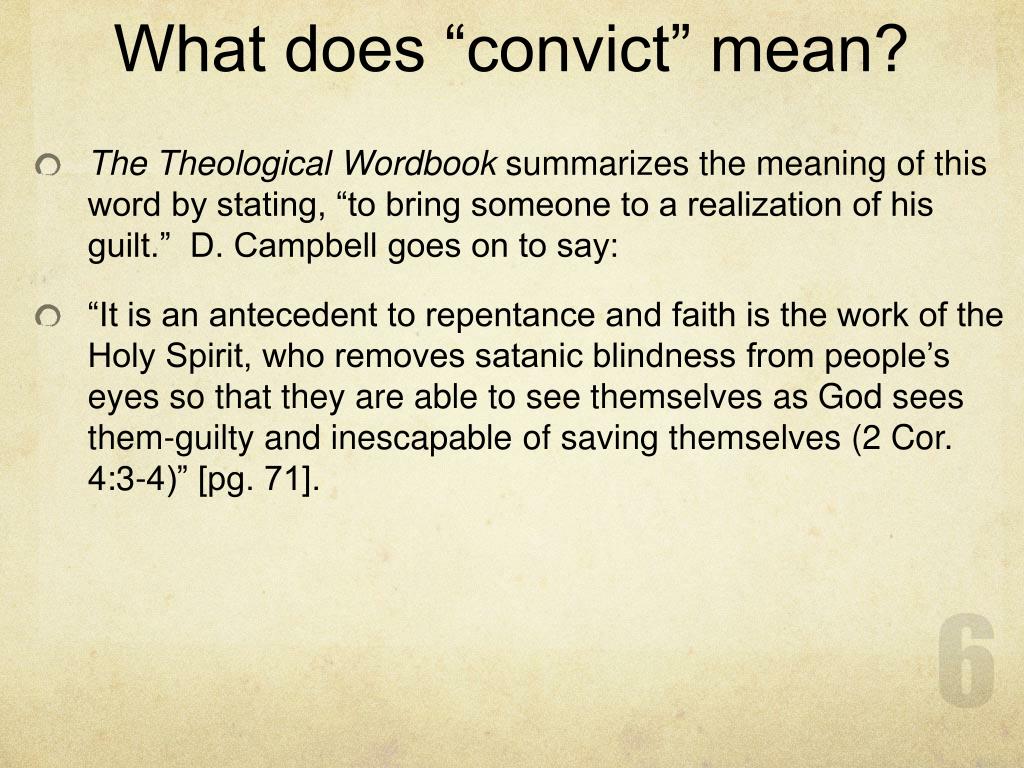 What does “convict” mean?

The Theological Wordbook summarizes the meaning of this word by stating, “to bring someone to a realization of his guilt.” D. Campbell goes on to say:

“It is an antecedent to repentance and faith is the work of the Holy Spirit, who removes satanic blindness from people’s eyes so that they are able to see themselves as God sees them-guilty and inescapable of saving themselves (2 Cor. 4:3-4)” [pg. 71].

6